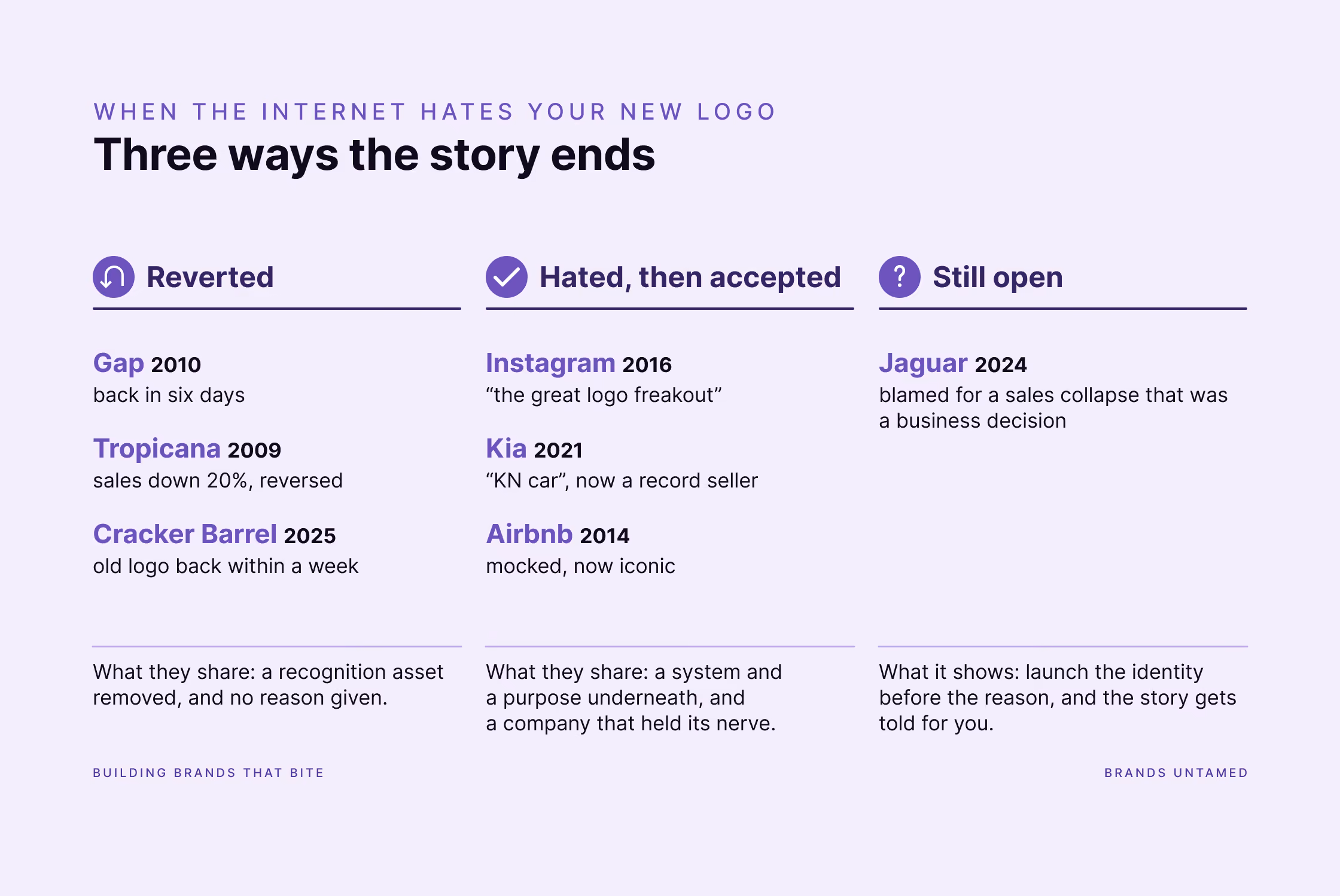 WHEN THE INTERNET HATES YOUR NEW LOGO

Three ways the story ends

Reverted

Gap 2010
back in six days

Tropicana 2009
sales down 20%, reversed

Cracker Barrel 2025
old logo back within a week

What they share: a recognition asset removed, and no reason given.

Hated, then accepted

Instagram 2016
“the great logo freakout”

Kia 2021
“KN car”, now a record seller

Airbnb 2014
mocked, now iconic

What they share: a system and a purpose underneath, and a company that held its nerve.

Still open

Jaguar 2024
blamed for a sales collapse that was a business decision

What it shows: launch the identity before the reason, and the story gets told for you.

BUILDING BRANDS THAT BITE

BRANDS UNTAMED